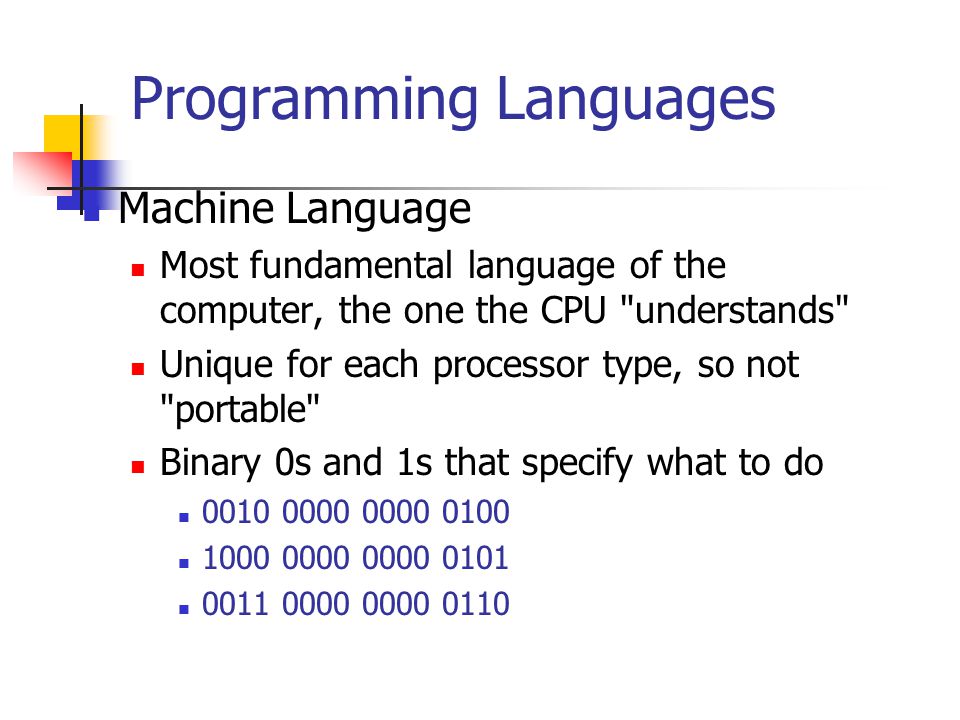 Programming Languages

Machine Language

Most fundamental language of the computer, the one the CPU "understands"

Unique for each processor type, so not "portable"

Binary 0s and 1s that specify what to do

0010 0000 0000 0100

1000 0000 0000 0101

0011 0000 0000 0110